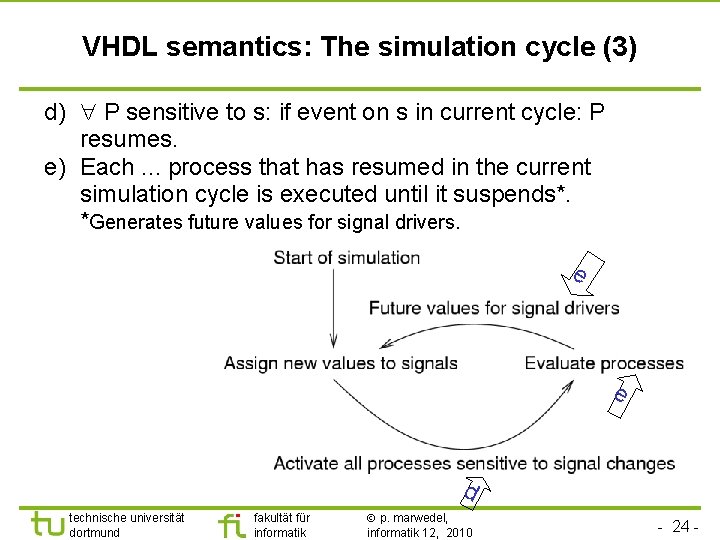 VHDL semantics: The simulation cycle (3)

d) $\forall$ P sensitive to s: if event on s in current cycle: P resumes.
e) Each ... process that has resumed in the current simulation cycle is executed until it suspends*.
*Generates future values for signal drivers.

Start of simulation

e

Future values for signal drivers

Assign new values to signals

Evaluate processes

e

Activate all processes sensitive to signal changes

d

tu technische universität dortmund

fi fakultät für informatik

© p. marwedel, informatik 12, 2010

- 24 -